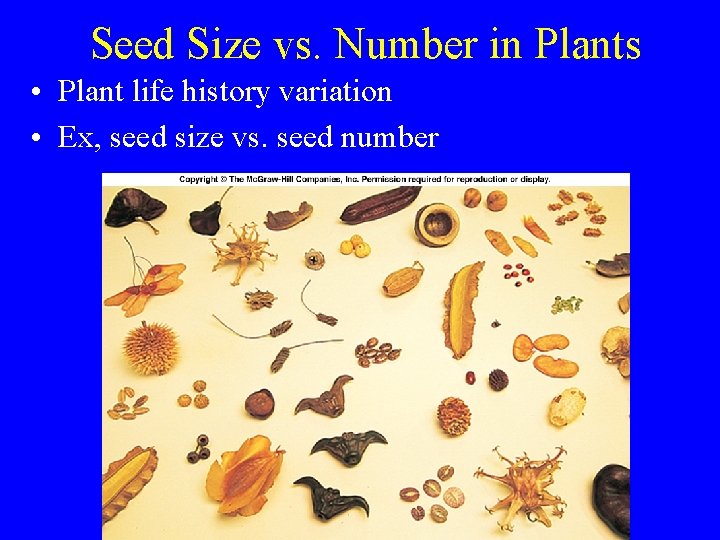 Seed Size vs. Number in Plants

• Plant life history variation

• Ex, seed size vs. seed number

Copyright © The McGraw-Hill Companies, Inc. Permission required for reproduction or display.